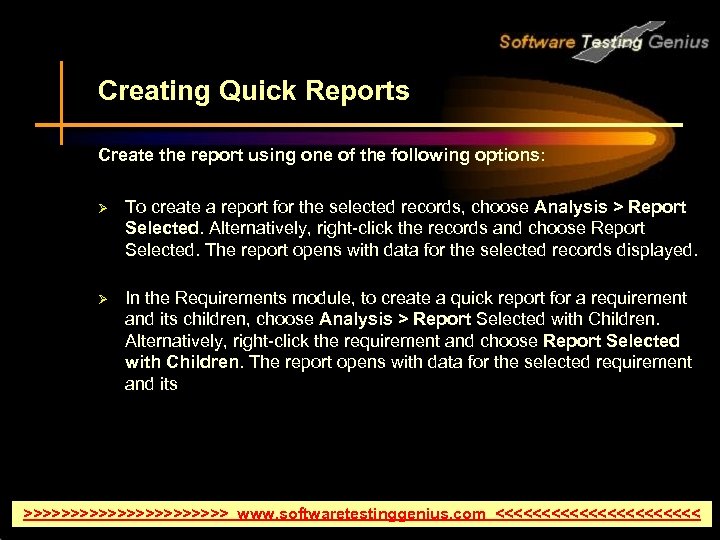 Software Testing Genius

Creating Quick Reports

Create the report using one of the following options:

➢ To create a report for the selected records, choose Analysis > Report Selected. Alternatively, right-click the records and choose Report Selected. The report opens with data for the selected records displayed.

➢ In the Requirements module, to create a quick report for a requirement and its children, choose Analysis > Report Selected with Children. Alternatively, right-click the requirement and choose Report Selected with Children. The report opens with data for the selected requirement and its

>>>>>>>>>>>>>>>>>>>>>> www.softwaretestinggenius.com <<<<<<<<<<<<<<<<<<<<<<